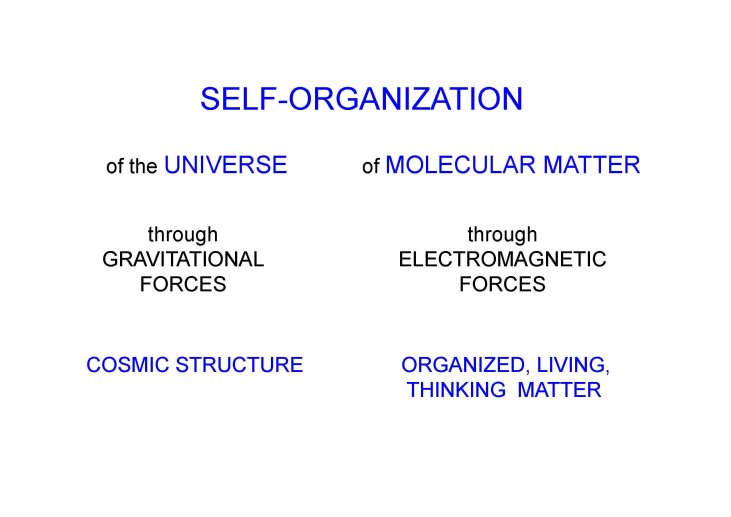 SELF-ORGANIZATION

of the UNIVERSE

through GRAVITATIONAL FORCES

COSMIC STRUCTURE

of MOLECULAR MATTER

through ELECTROMAGNETIC FORCES

ORGANIZED, LIVING, THINKING MATTER